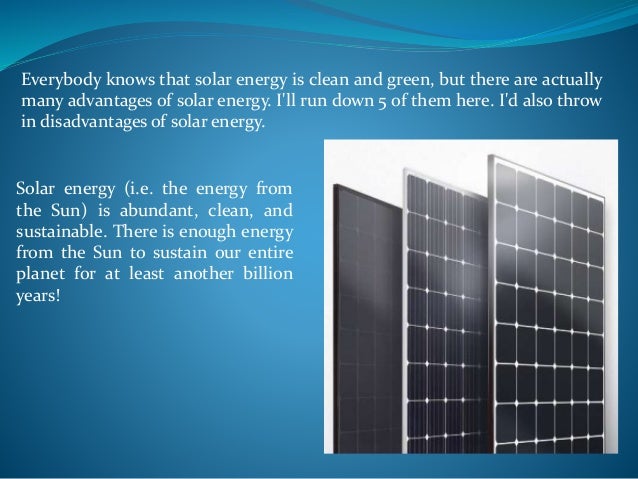 Everybody knows that solar energy is clean and green, but there are actually many advantages of solar energy. I'll run down 5 of them here. I'd also throw in disadvantages of solar energy.

Solar energy (i.e. the energy from the Sun) is abundant, clean, and sustainable. There is enough energy from the Sun to sustain our entire planet for at least another billion years!